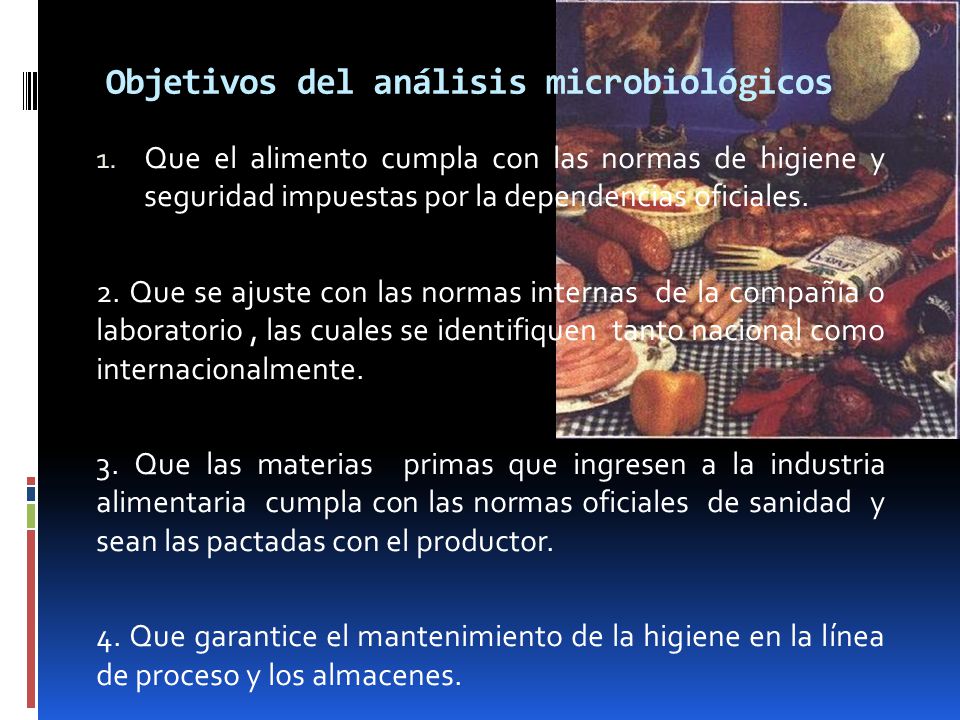 Objetivos del análisis microbiológicos

1. Que el alimento cumpla con las normas de higiene y seguridad impuestas por la dependencias oficiales.

2. Que se ajuste con las normas internas de la compañía o laboratorio , las cuales se identifiquen tanto nacional como internacionalmente.

3. Que las materias primas que ingresen a la industria alimentaria cumpla con las normas oficiales de sanidad y sean las pactadas con el productor.

4. Que garantice el mantenimiento de la higiene en la línea de proceso y los almacenes.